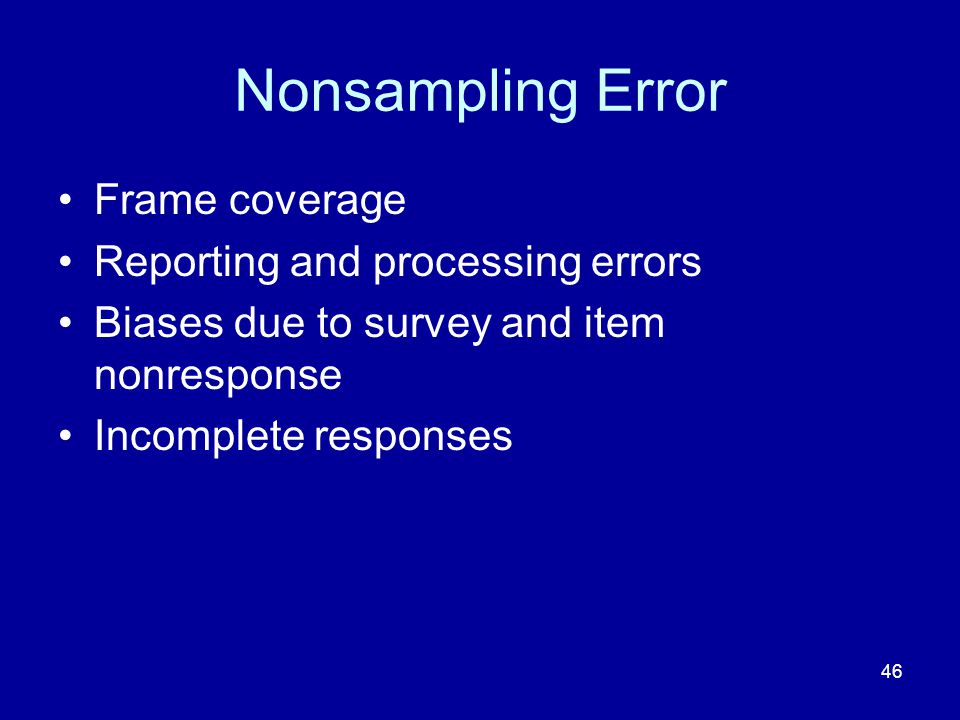 Nonsampling Error

• Frame coverage
• Reporting and processing errors
• Biases due to survey and item nonresponse
• Incomplete responses

46